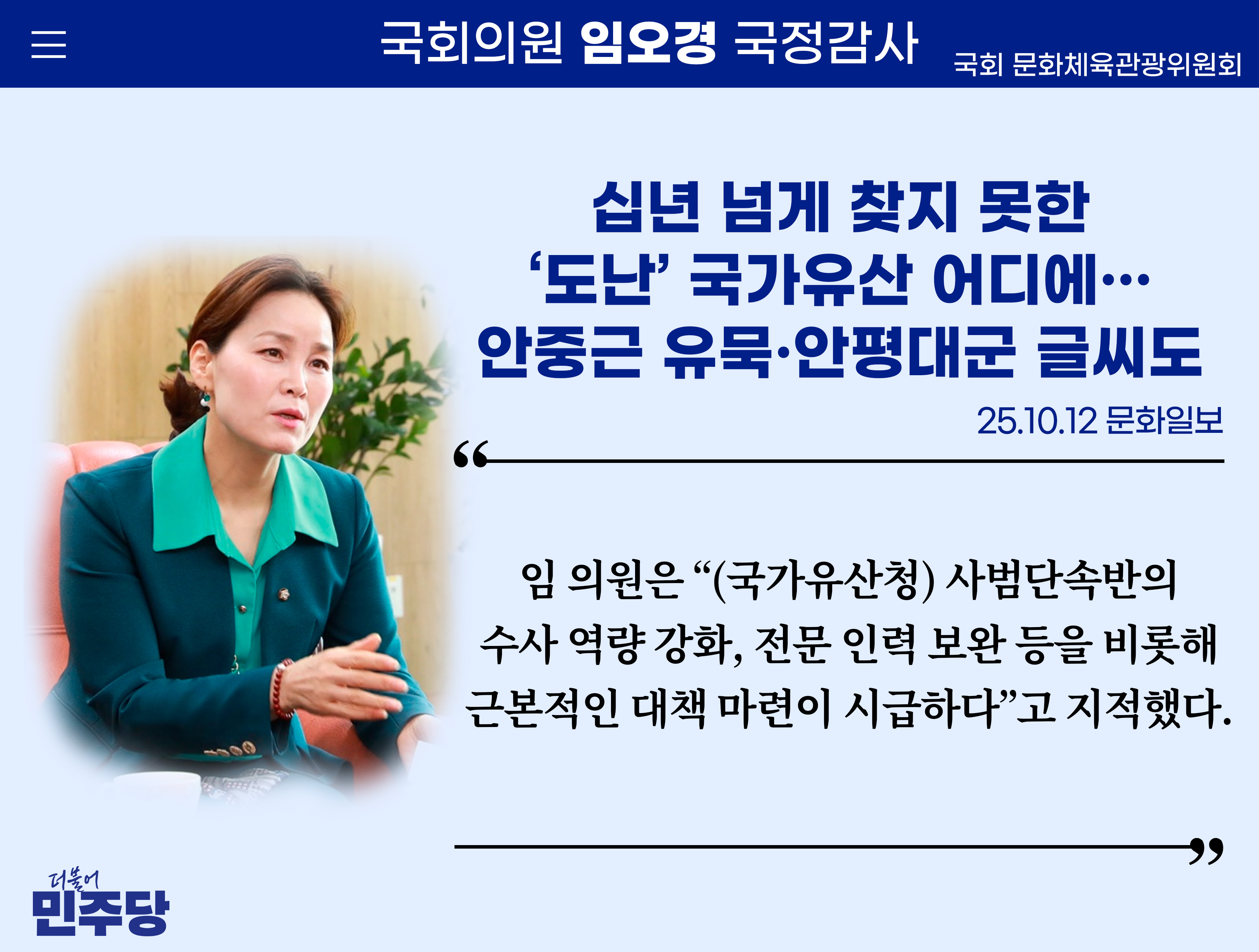 국회의원 임오경 국정감사

국회 문화체육관광위원회

십년 넘게 찾지 못한 '도난' 국가유산 어디에… 안중근 유묵·안평대군 글씨도

25.10.12 문화일보

“

임 의원은 “(국가유산청) 사범단속반의 수사 역량 강화, 전문 인력 보완 등을 비롯해 근본적인 대책 마련이 시급하다”고 지적했다.

”

더불어 민주당